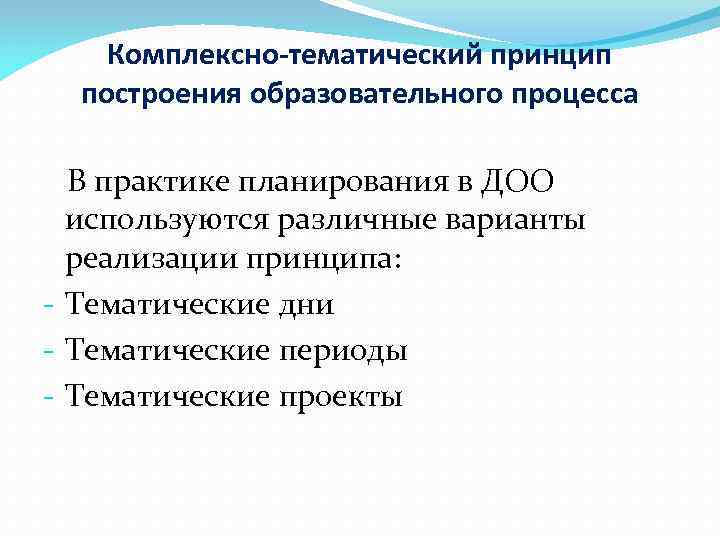 Комплексно-тематический принцип построения образовательного процесса

В практике планирования в ДОО используются различные варианты реализации принципа:

- Тематические дни
- Тематические периоды
- Тематические проекты